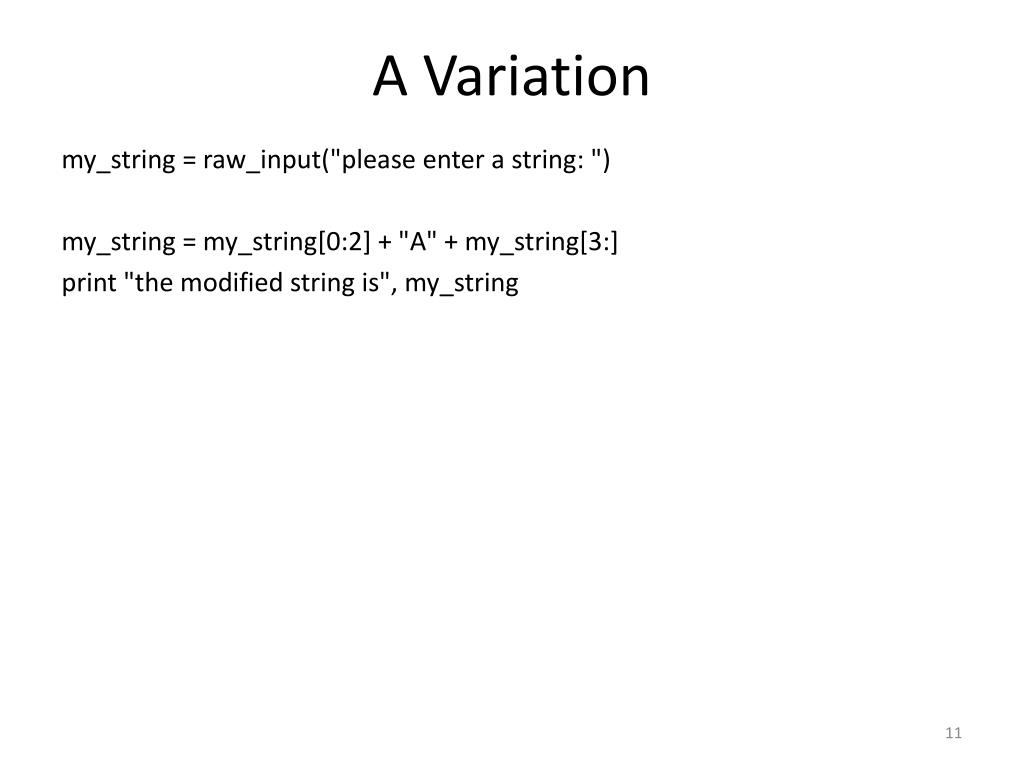 A Variation

my_string = raw_input("please enter a string: ")

my_string = my_string[0:2] + "A" + my_string[3:]
print "the modified string is", my_string

11